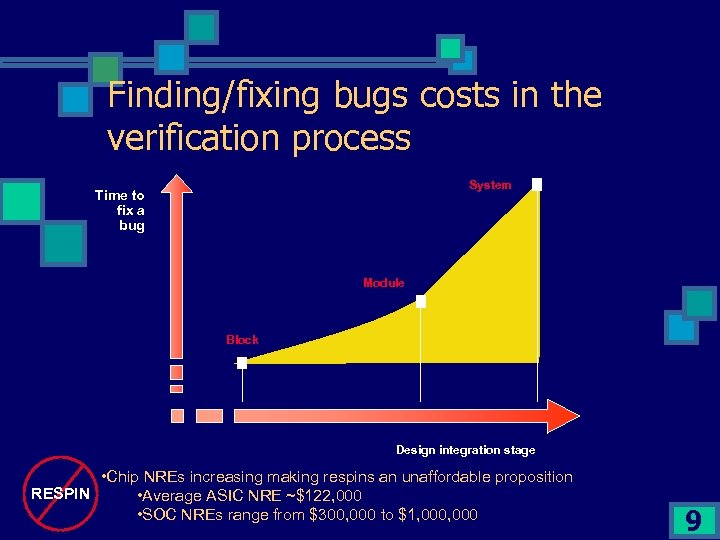 Finding/fixing bugs costs in the verification process

Time to fix a bug

System

Module

Block

Design integration stage

RESPIN

•Chip NREs increasing making respins an unaffordable proposition
•Average ASIC NRE ~$122,000
•SOC NREs range from $300,000 to $1,000,000

9